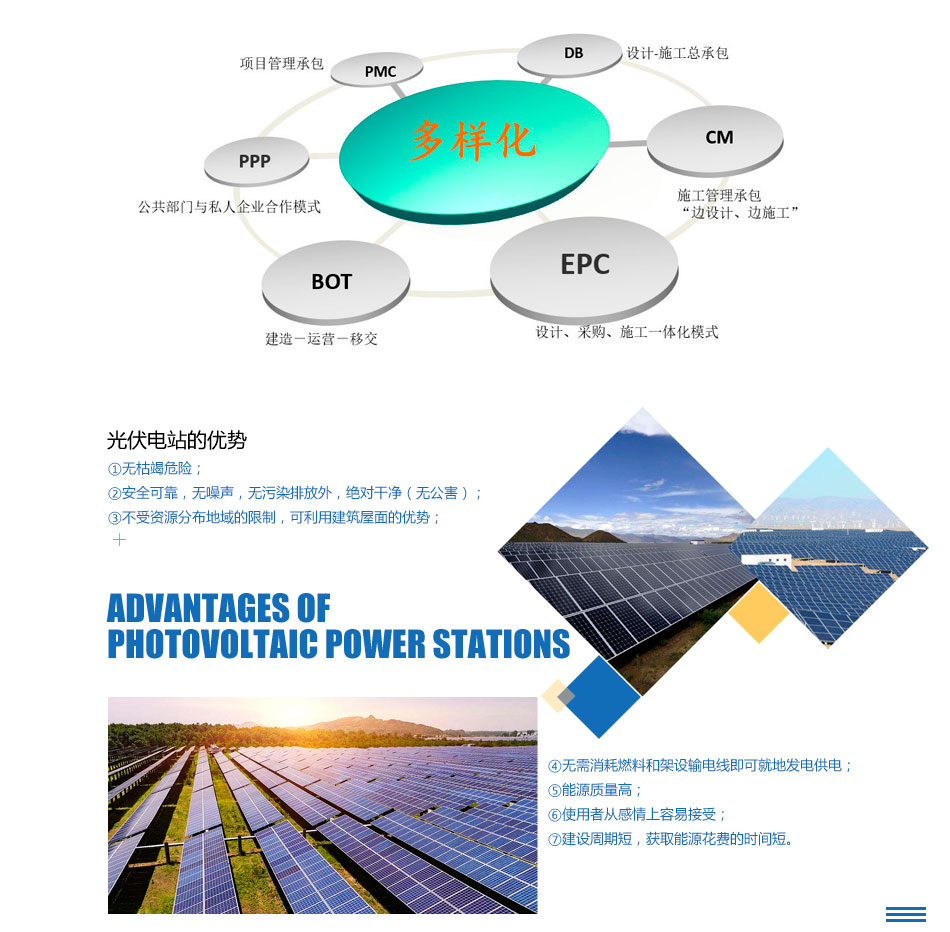 项目管理承包
PMC
DB
设计-施工总承包
多样化
PPP
公共部门与私人企业合作模式
CM
施工管理承包
“边设计、边施工”
BOT
建造－运营－移交
EPC
设计、采购、施工一体化模式

光伏电站的优势
①无枯竭危险；
②安全可靠，无噪声，无污染排放外，绝对干净（无公害）；
③不受资源分布地域的限制，可利用建筑屋面的优势；

ADVANTAGES OF
PHOTOVOLTAIC POWER STATIONS

④无需消耗燃料和架设输电线即可就地发电供电；
⑤能源质量高；
⑥使用者从感情上容易接受；
⑦建设周期短，获取能源花费的时间短。